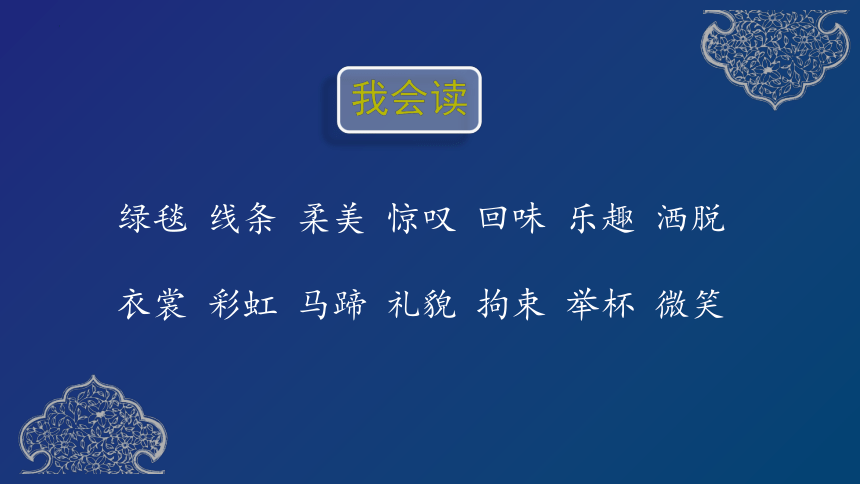 我会读

绿毯 线条 柔美 惊叹 回味 乐趣 洒脱

衣裳 彩虹 马蹄 礼貌 拘束 举杯 微笑